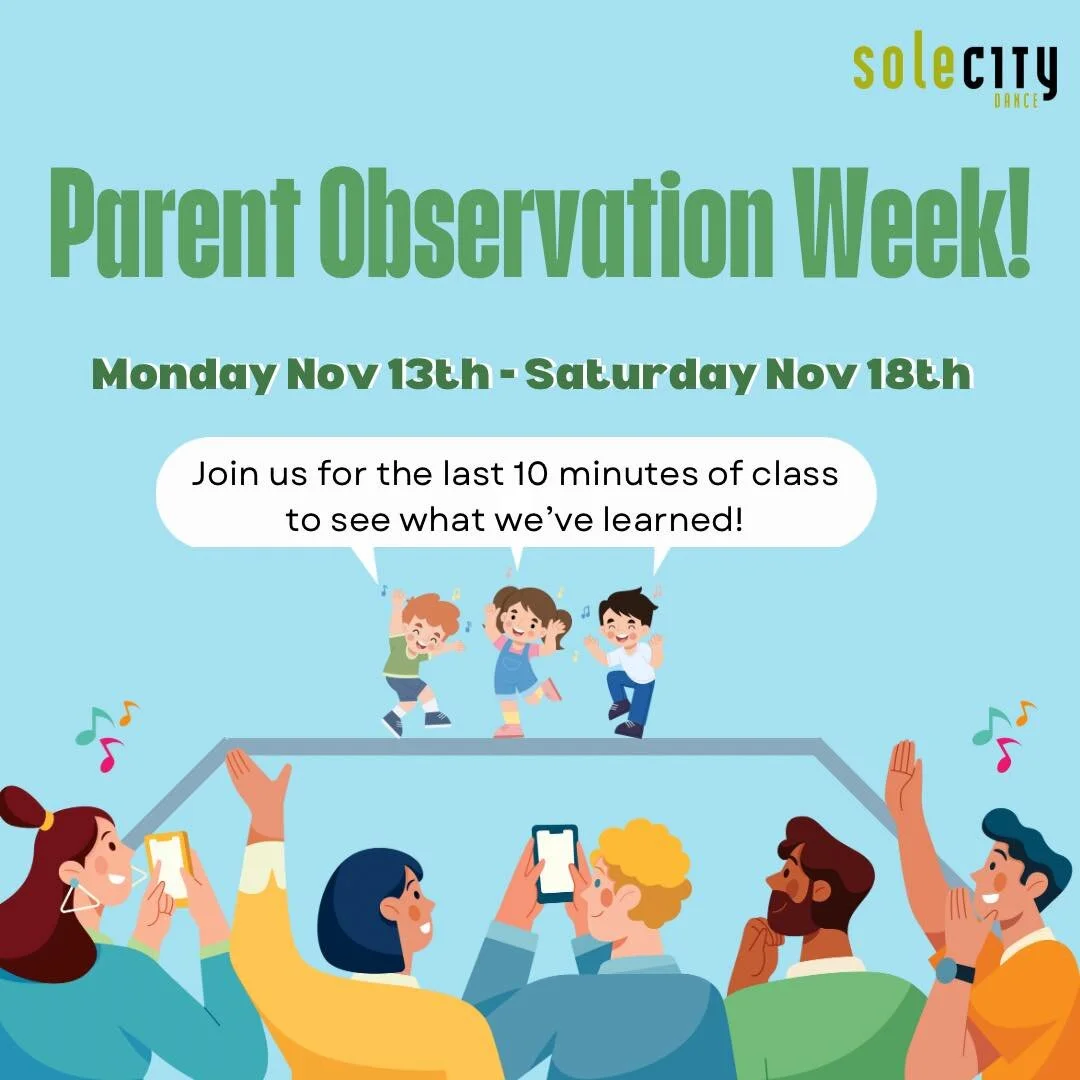 soleCITY
DANCE

Parent Observation Week!

Monday Nov 13th - Saturday Nov 18th

Join us for the last 10 minutes of class to see what we've learned!